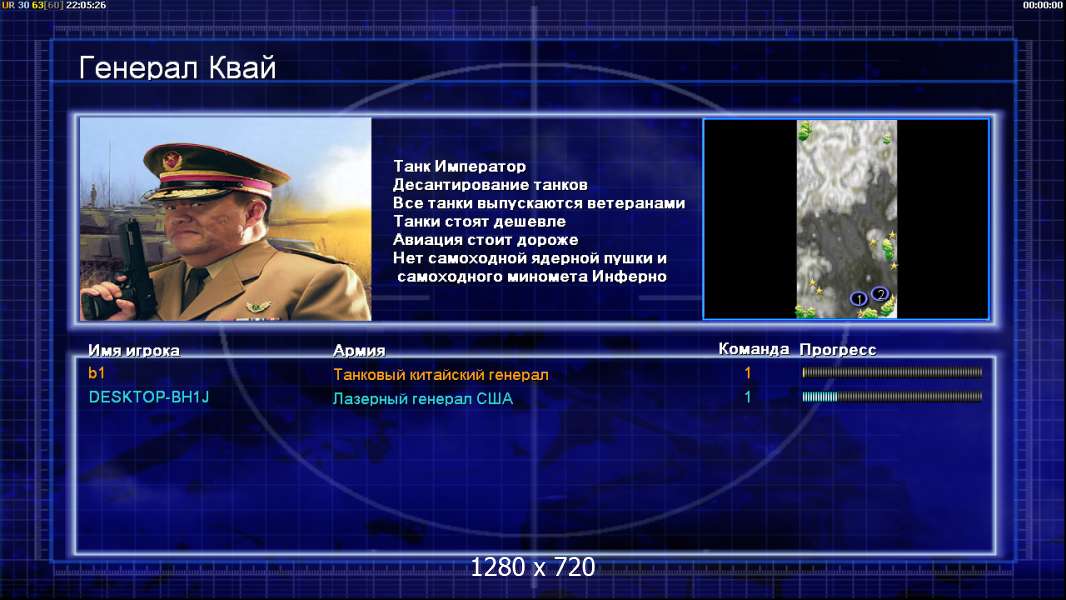 UR 30 63[60] 22:05:26

00:00:00

Генерал Квай

Танк Император
Десантирование танков
Все танки выпускаются ветеранами
Танки стоят дешевле
Авиация стоит дороже
Нет самоходной ядерной пушки и самоходного миномета Инферно

1 2

| Имя игрока | Армия | Команда | Прогресс |
|---|---|---|---|
| b1 | Танковый китайский генерал | 1 | |
| DESKTOP-BH1J | Лазерный генерал США | 1 | |

1280 x 720